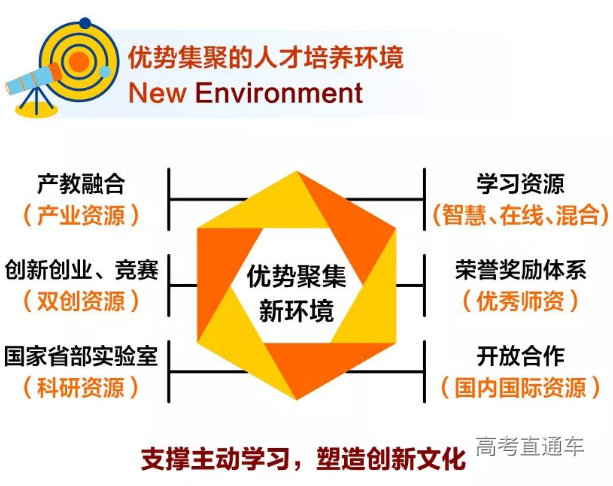 优势集聚的人才培养环境
New Environment

产教融合
（产业资源）

创新创业、竞赛
（双创资源）

国家省部实验室
（科研资源）

优势聚集
新环境

学习资源
（智慧、在线、混合）

荣誉奖励体系
（优秀师资）

开放合作
（国内国际资源）

支撑主动学习，塑造创新文化

高考直通车